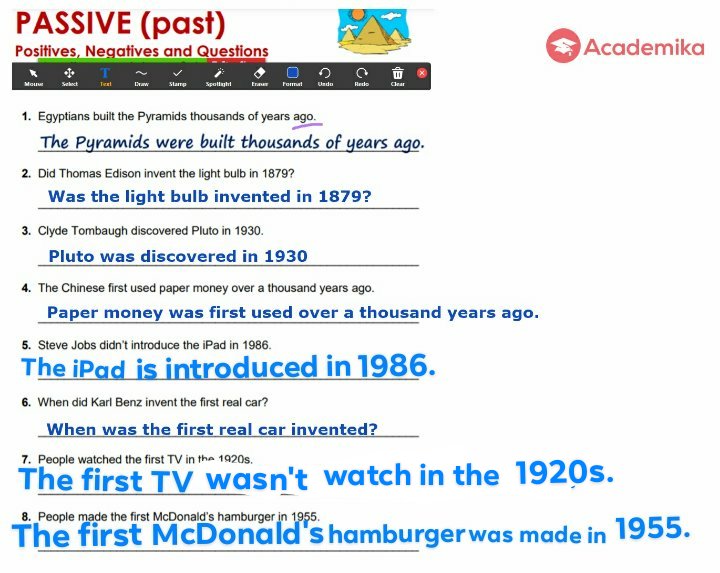 PASSIVE (past)
Positives, Negatives and Questions

Academika

Mouse Select Text Draw Stamp Spotlight Eraser Format Undo Redo Clear

1. Egyptians built the Pyramids thousands of years ago.
The Pyramids were built thousands of years ago.

2. Did Thomas Edison invent the light bulb in 1879?
Was the light bulb invented in 1879?

3. Clyde Tombaugh discovered Pluto in 1930.
Pluto was discovered in 1930

4. The Chinese first used paper money over a thousand years ago.
Paper money was first used over a thousand years ago.

5. Steve Jobs didn't introduce the iPad in 1986.
The iPad is introduced in 1986.

6. When did Karl Benz invent the first real car?
When was the first real car invented?

7. People watched the first TV in the 1920s.
The first TV wasn't watch in the 1920s.

8. People made the first McDonald's hamburger in 1955.
The first McDonald's hamburger was made in 1955.